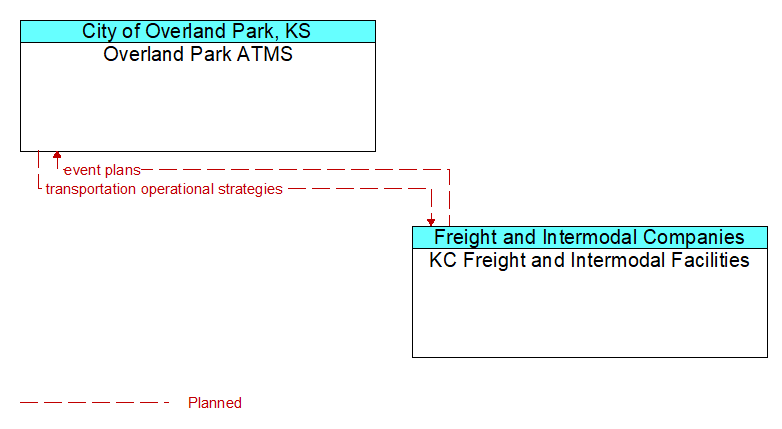 City of Overland Park, KS
Overland Park ATMS

event plans
transportation operational strategies

Freight and Intermodal Companies
KC Freight and Intermodal Facilities

Planned